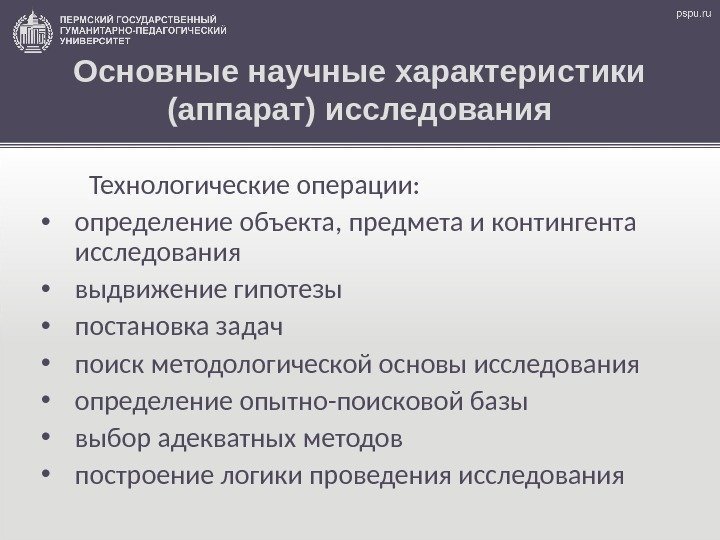 ПЕРМСКИЙ ГОСУДАРСТВЕННЫЙ ГУМАНИТАРНО-ПЕДАГОГИЧЕСКИЙ УНИВЕРСИТЕТ

pspu.ru

Основные научные характеристики (аппарат) исследования

Технологические операции:

• определение объекта, предмета и контингента исследования
• выдвижение гипотезы
• постановка задач
• поиск методологической основы исследования
• определение опытно-поисковой базы
• выбор адекватных методов
• построение логики проведения исследования